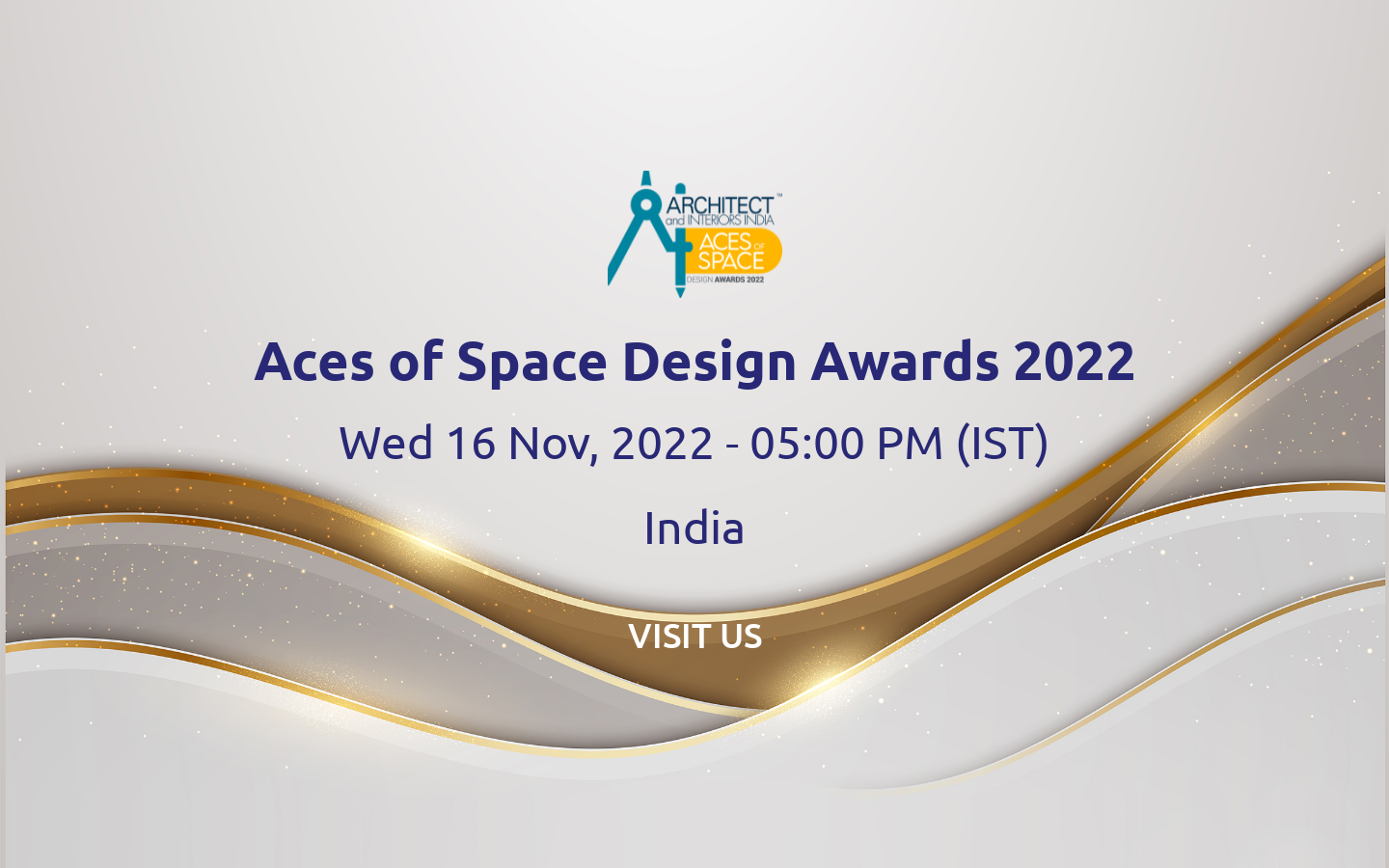 ARCHITECT™
and INTERIORS INDIA
ACES OF SPACE
DESIGN AWARDS 2022

Aces of Space Design Awards 2022

Wed 16 Nov, 2022 - 05:00 PM (IST)

India

VISIT US